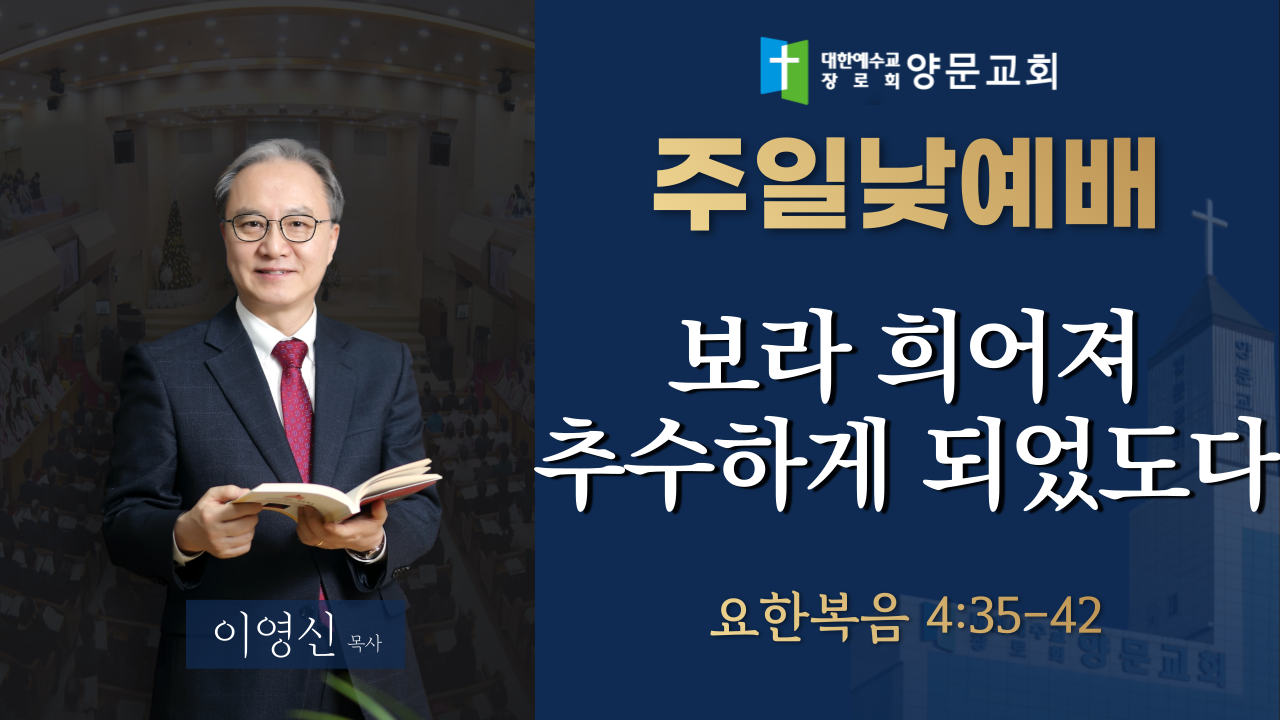 대한예수교 장로회 양문교회

주일낮예배

보라 희어져 추수하게 되었도다

요한복음 4:35-42

이영신 목사

양문교회